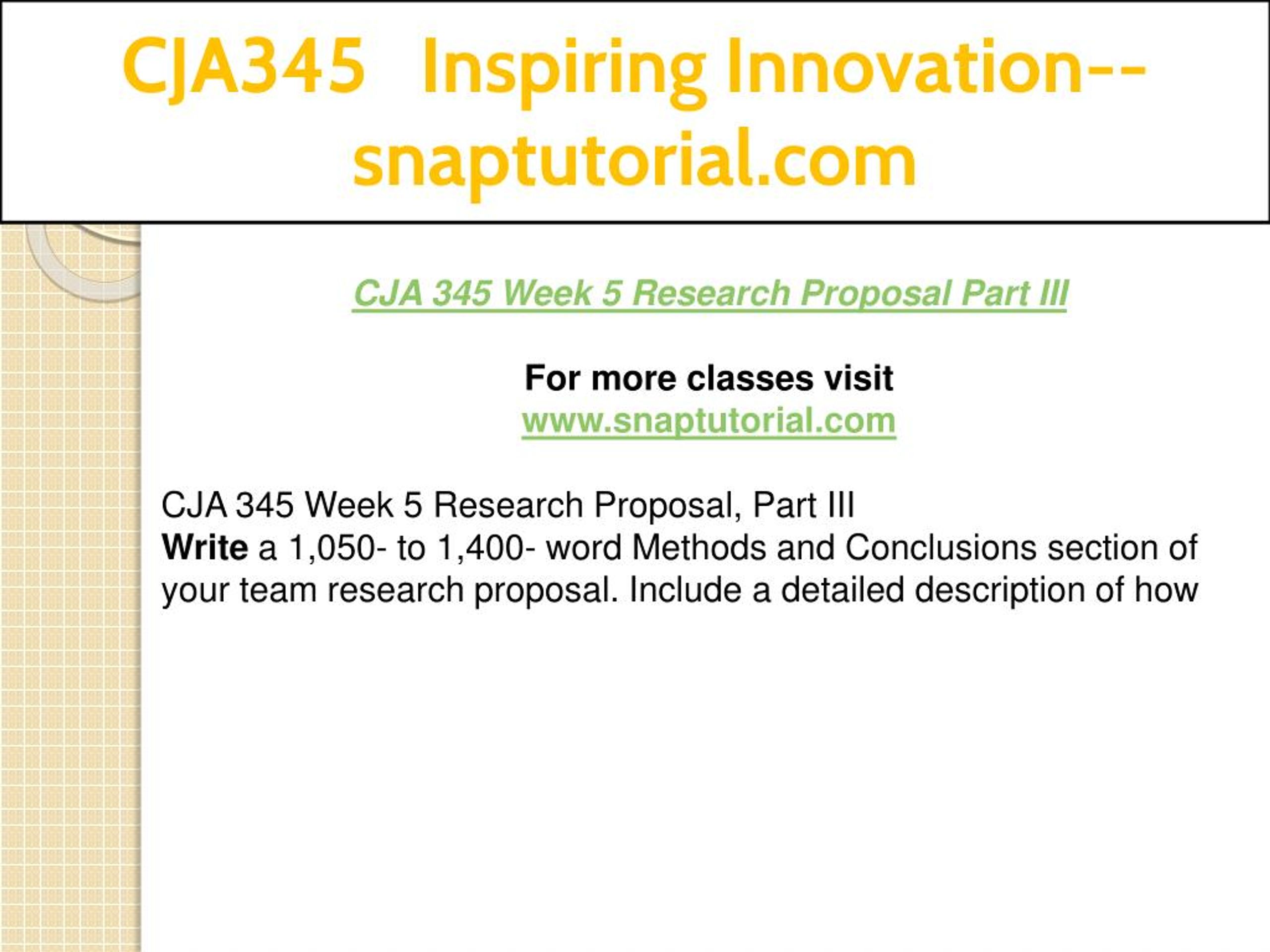 CJA345 Inspiring Innovation--snaptutorial.com

CJA 345 Week 5 Research Proposal Part III

For more classes visit
www.snaptutorial.com

CJA 345 Week 5 Research Proposal, Part III
Write a 1,050- to 1,400- word Methods and Conclusions section of your team research proposal. Include a detailed description of how